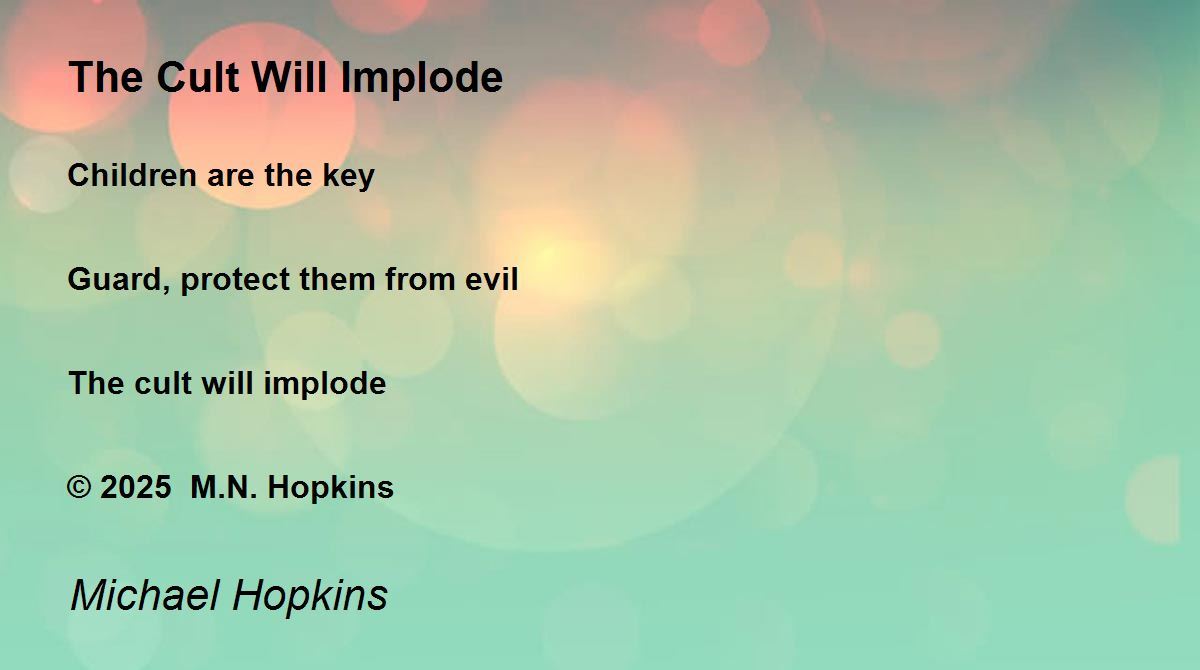 The Cult Will Implode

Children are the key

Guard, protect them from evil

The cult will implode

© 2025  M.N. Hopkins

Michael Hopkins